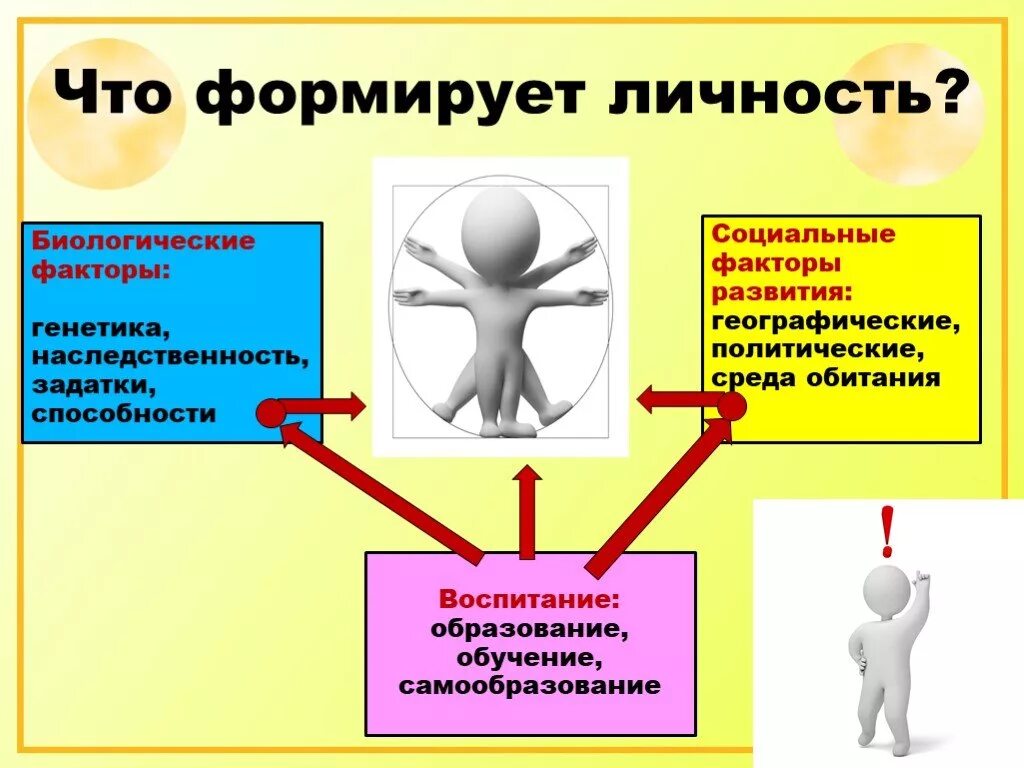 Что формирует личность?

Биологические факторы:

генетика, наследственность, задатки, способности

Социальные факторы развития:
географические, политические, среда обитания

Воспитание:
образование, обучение, самообразование

!